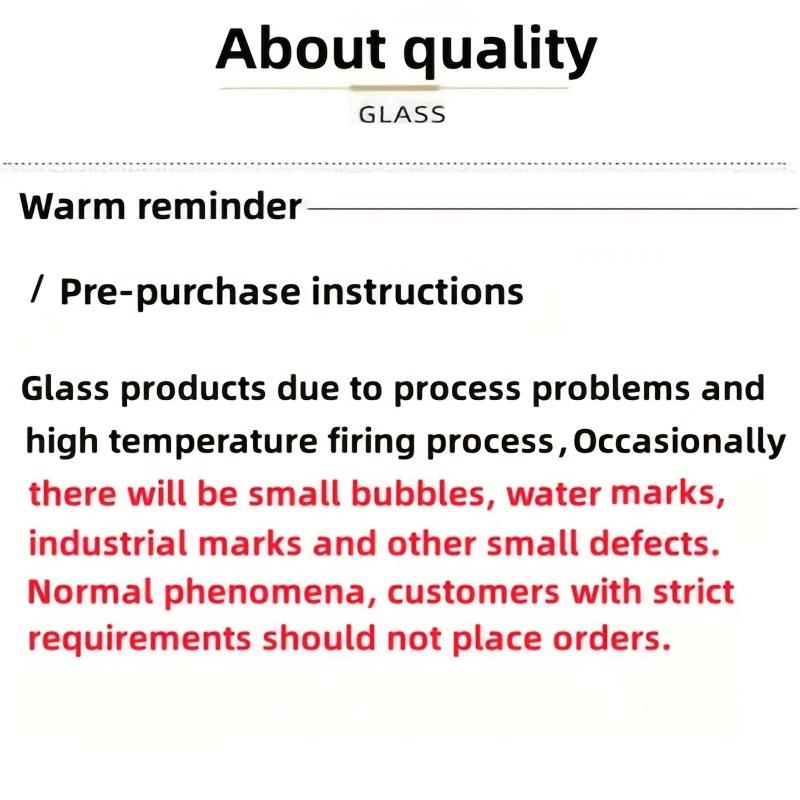 About quality

GLASS

Warm reminder

/ Pre-purchase instructions

Glass products due to process problems and high temperature firing process,Occasionally there will be small bubbles, water marks, industrial marks and other small defects. Normal phenomena, customers with strict requirements should not place orders.